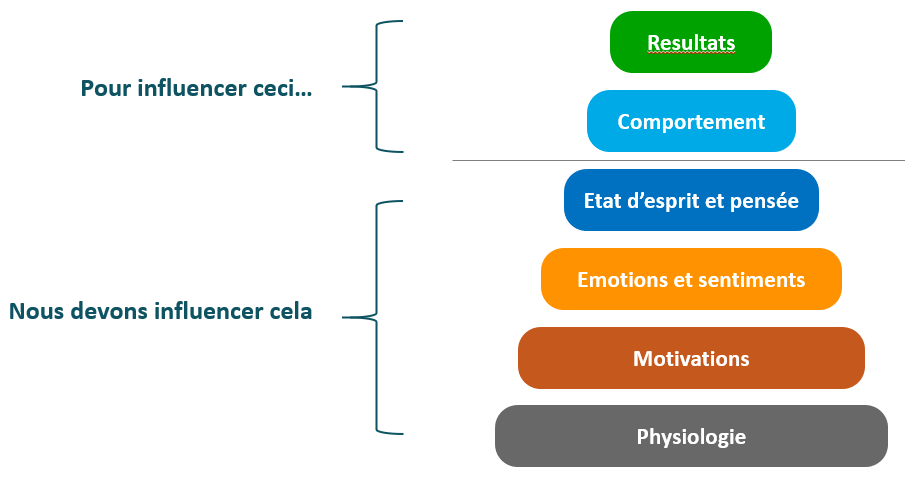 Pour influencer ceci…

Resultats

Comportement

Nous devons influencer cela

Etat d'esprit et pensée

Emotions et sentiments

Motivations

Physiologie